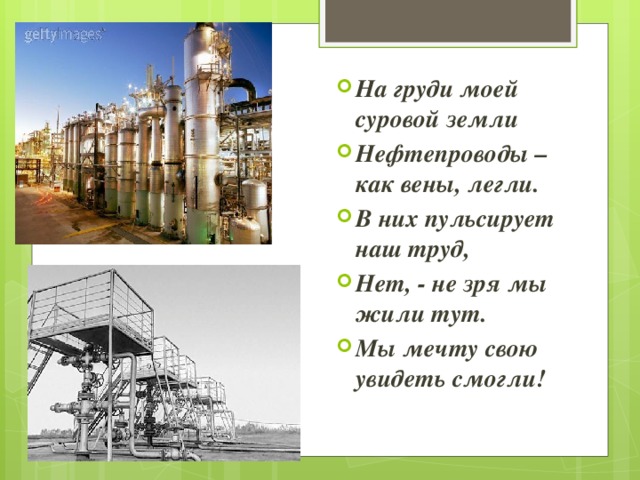 gettyimages

На груди моей суровой земли

Нефтепроводы – как вены, легли.

В них пульсирует наш труд,

Нет, - не зря мы жили тут.

Мы мечту свою увидеть смогли!